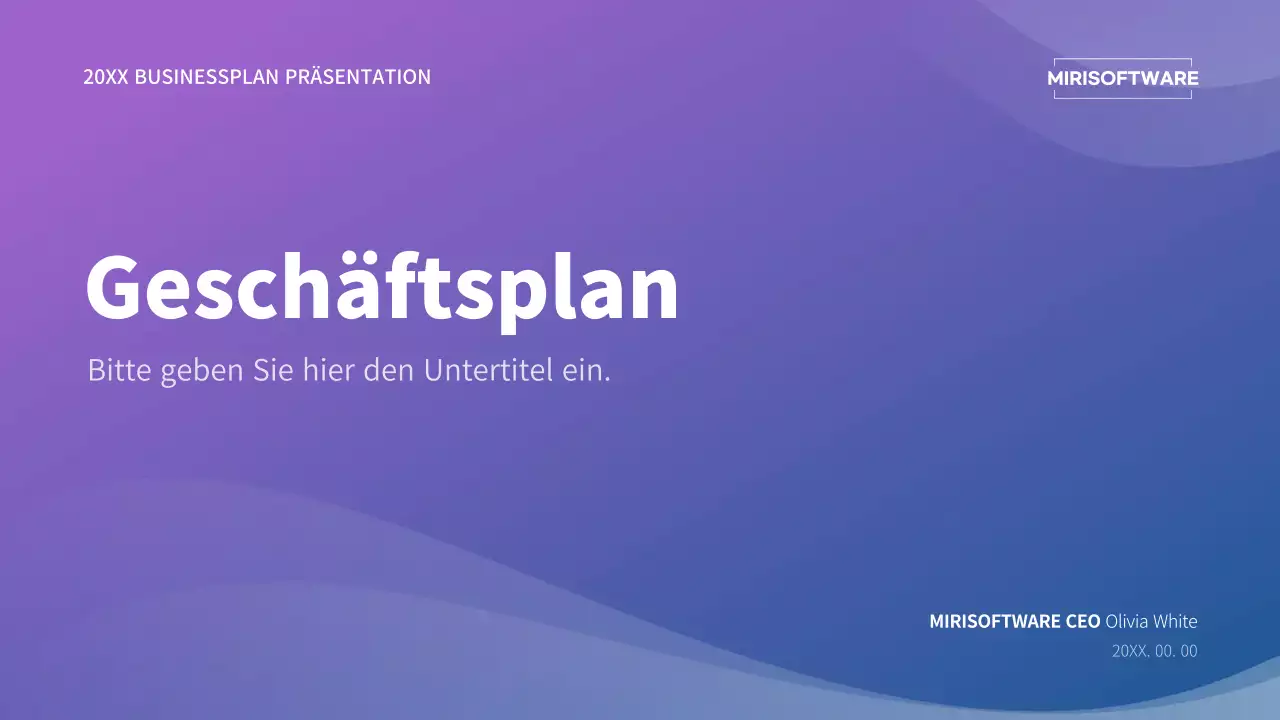 20XX BUSINESSPLAN PRÄSENTATION

MIRISOFTWARE

Geschäftsplan

Bitte geben Sie hier den Untertitel ein.

MIRISOFTWARE CEO Olivia White

20XX. 00. 00